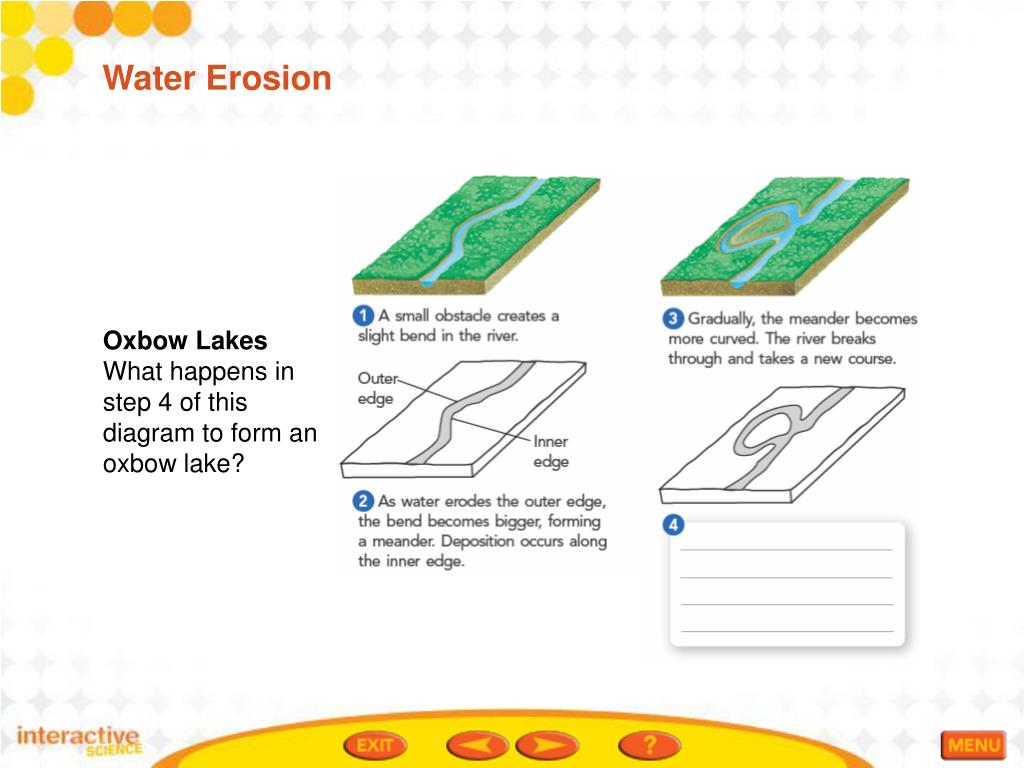 Water Erosion

Oxbow Lakes
What happens in step 4 of this diagram to form an oxbow lake?

1 A small obstacle creates a slight bend in the river.

Outer edge

Inner edge

2 As water erodes the outer edge, the bend becomes bigger, forming a meander. Deposition occurs along the inner edge.

3 Gradually, the meander becomes more curved. The river breaks through and takes a new course.

4

interactive SCIENCE

EXIT

?

MENU